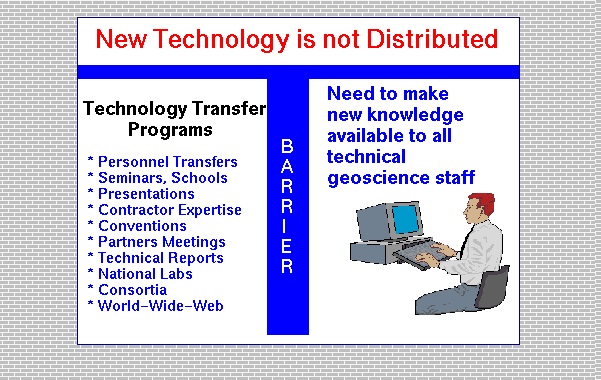 New Technology is not Distributed

Technology Transfer Programs

* Personnel Transfers
* Seminars, Schools
* Presentations
* Contractor Expertise
* Conventions
* Partners Meetings
* Technical Reports
* National Labs
* Consortia
* World-Wide-Web

BARRIER

Need to make new knowledge available to all technical geoscience staff